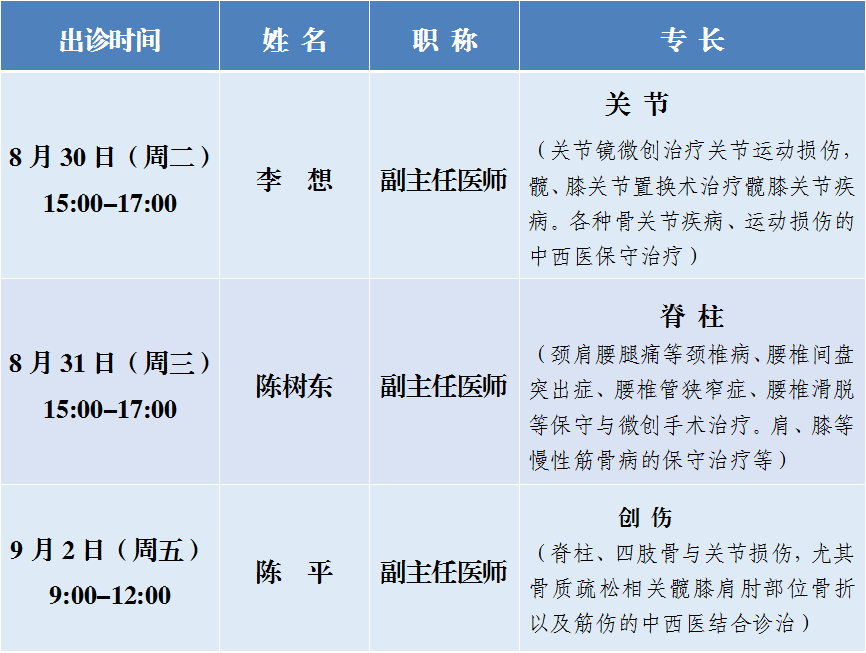 | 出诊时间 | 姓 名 | 职 称 | 专 长 |
|---|---|---|---|
| 8 月 30 日（周二）15:00–17:00 | 李 想 | 副主任医师 | 关 节（关节镜微创治疗关节运动损伤，髋、膝关节置换术治疗髋膝关节疾病。各种骨关节疾病、运动损伤的中西医保守治疗） |
| 8 月 31 日（周三）15:00–17:00 | 陈树东 | 副主任医师 | 脊 柱（颈肩腰腿痛等颈椎病、腰椎间盘突出症、腰椎管狭窄症、腰椎滑脱等保守与微创手术治疗。肩、膝等慢性筋骨病的保守治疗等） |
| 9 月 2 日（周五）9:00–12:00 | 陈 平 | 副主任医师 | 创 伤（脊柱、四肢骨与关节损伤，尤其骨质疏松相关髋膝肩肘部位骨折以及筋伤的中西医结合诊治） |